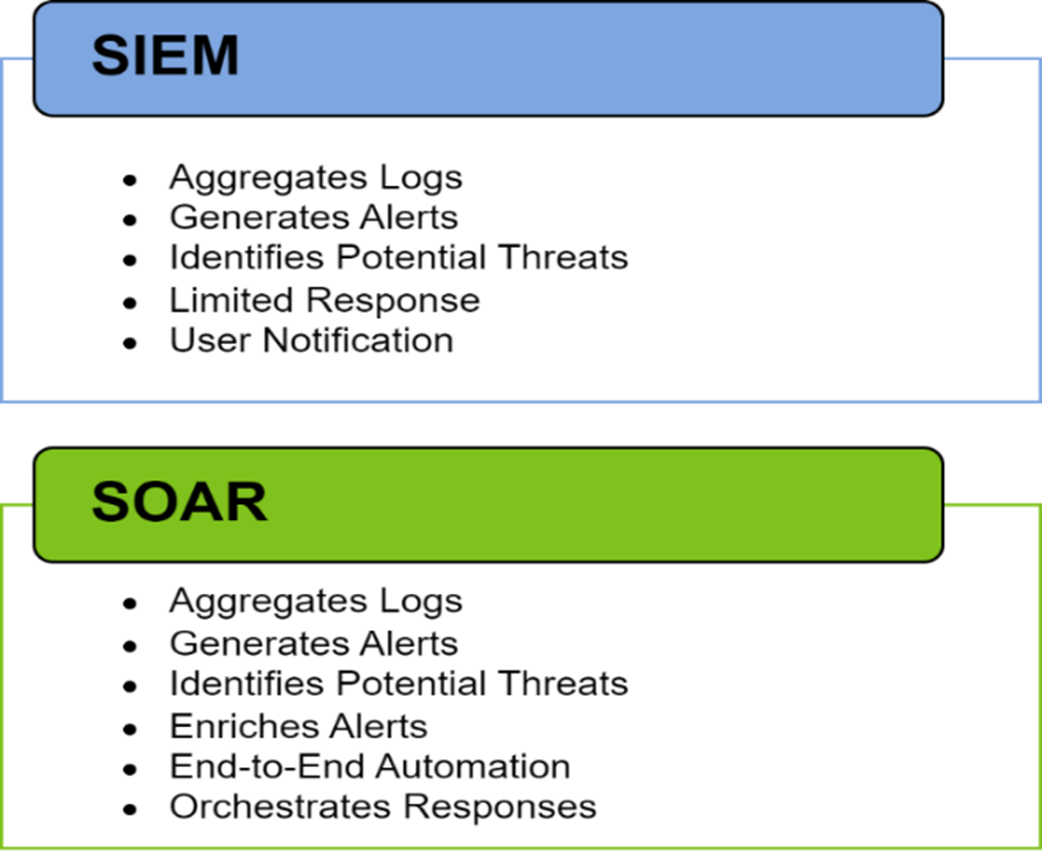 SIEM

- Aggregates Logs
- Generates Alerts
- Identifies Potential Threats
- Limited Response
- User Notification

SOAR

- Aggregates Logs
- Generates Alerts
- Identifies Potential Threats
- Enriches Alerts
- End-to-End Automation
- Orchestrates Responses